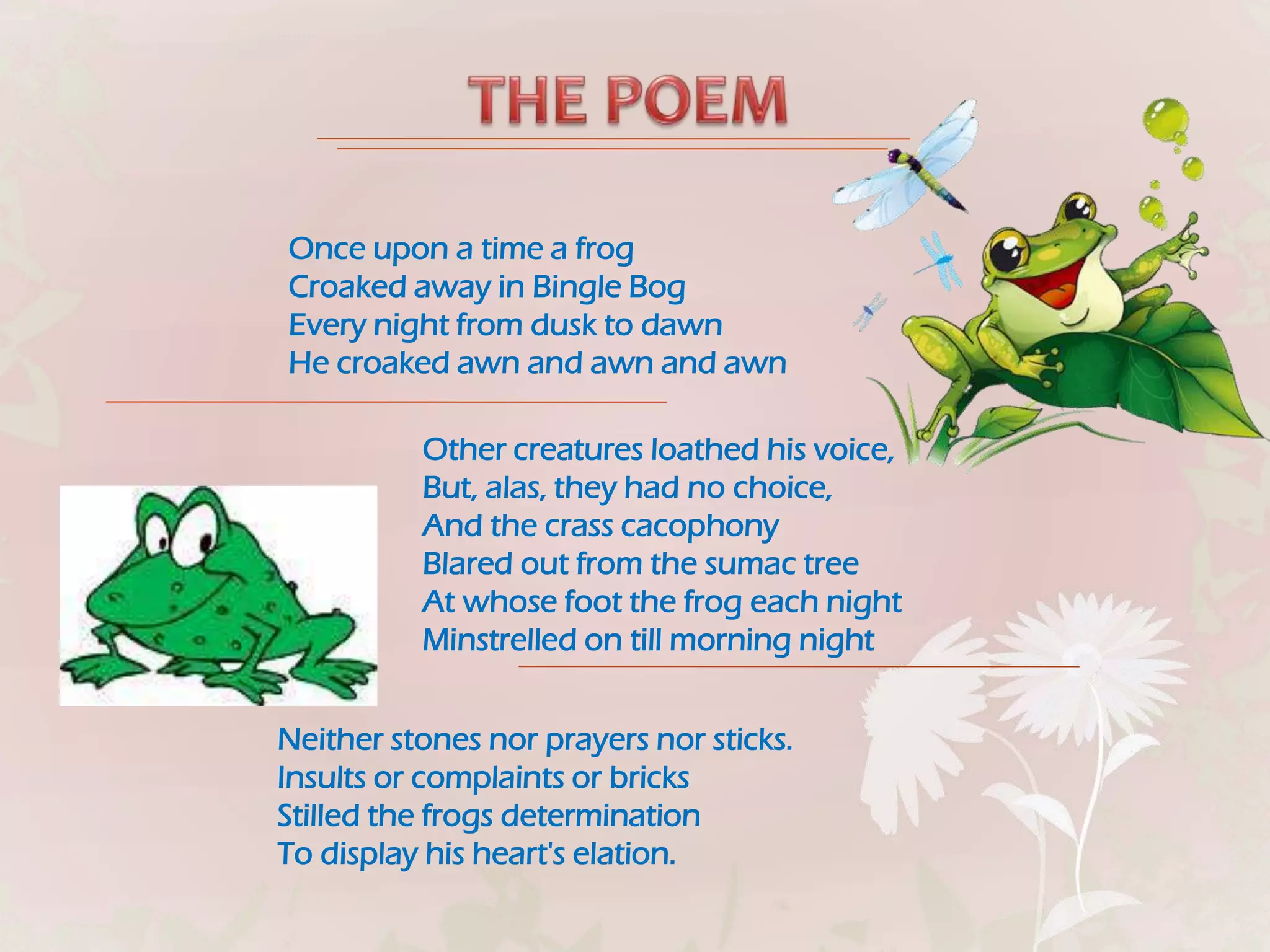 THE POEM

Once upon a time a frog
Croaked away in Bingle Bog
Every night from dusk to dawn
He croaked awn and awn and awn

Other creatures loathed his voice,
But, alas, they had no choice,
And the crass cacophony
Blared out from the sumac tree
At whose foot the frog each night
Minstrelled on till morning night

Neither stones nor prayers nor sticks.
Insults or complaints or bricks
Stilled the frogs determination
To display his heart's elation.